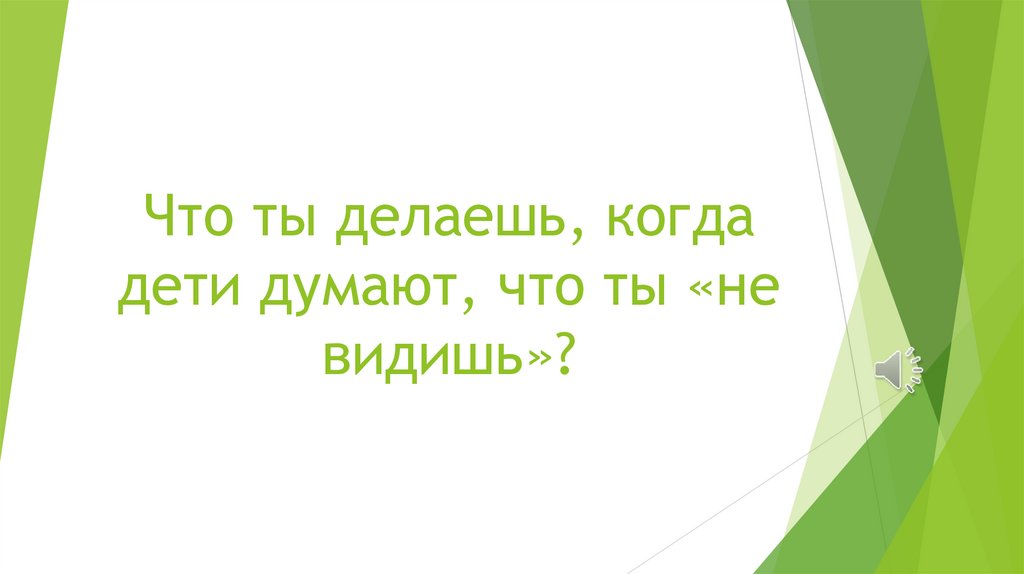 Что ты делаешь, когда дети думают, что ты «не видишь»?